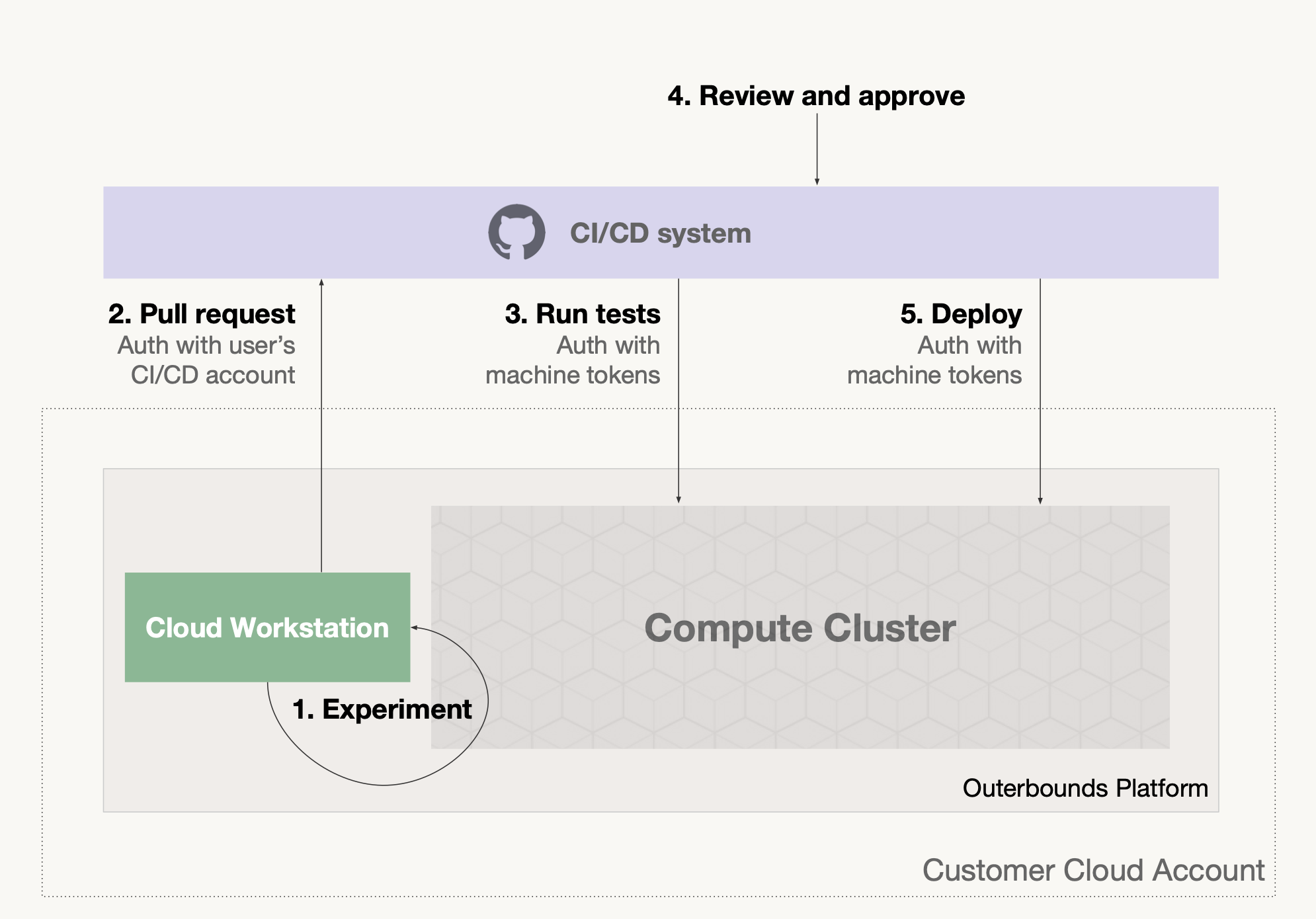 4. Review and approve

CI/CD system

2. Pull request
Auth with user's CI/CD account

3. Run tests
Auth with machine tokens

5. Deploy
Auth with machine tokens

Cloud Workstation

1. Experiment

Compute Cluster

Outerbounds Platform

Customer Cloud Account